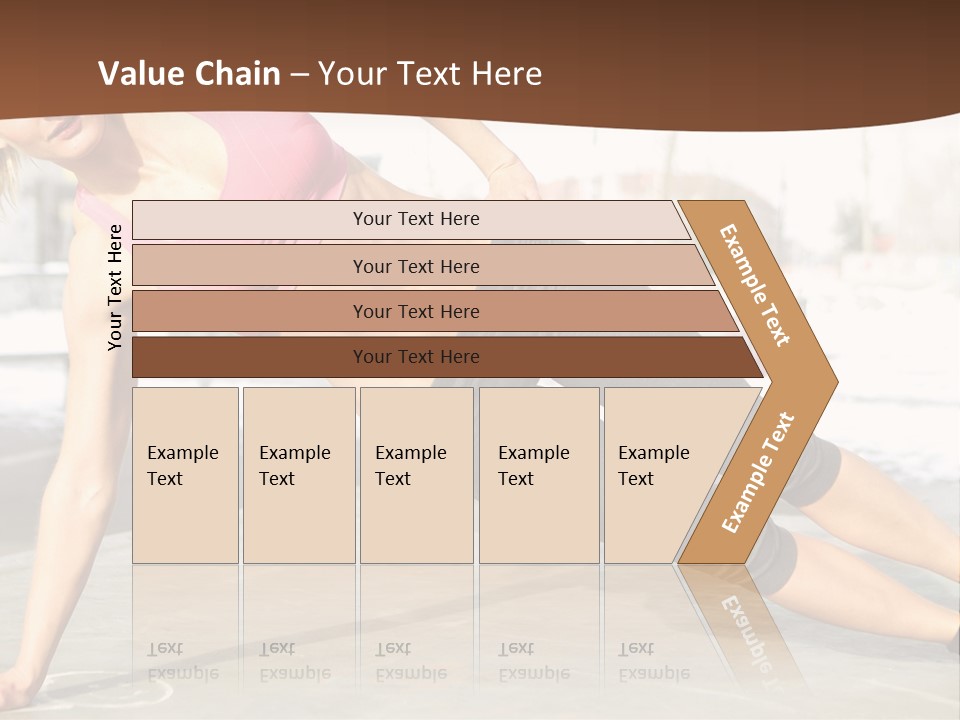 Value Chain – Your Text Here

Your Text Here

Your Text Here

Your Text Here

Your Text Here

Your Text Here

Example Text

Example Text

Example Text

Example Text

Example Text

Example Text

Example Text